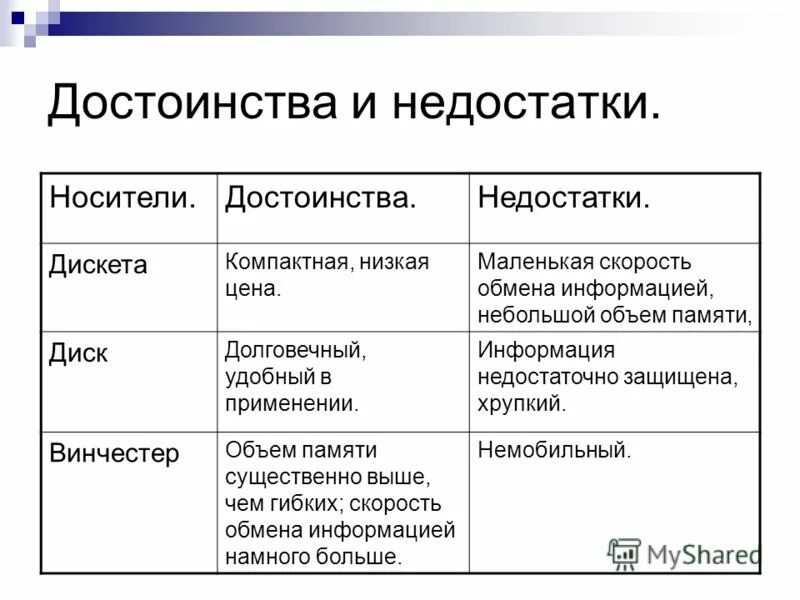 Достоинства и недостатки.

| Носители. | Достоинства. | Недостатки. |
|---|---|---|
| Дискета | Компактная, низкая цена. | Маленькая скорость обмена информацией, небольшой объем памяти, |
| Диск | Долговечный, удобный в применении. | Информация недостаточно защищена, хрупкий. |
| Винчестер | Объем памяти существенно выше, чем гибких; скорость обмена информацией намного больше. | Немобильный. |

MyShared